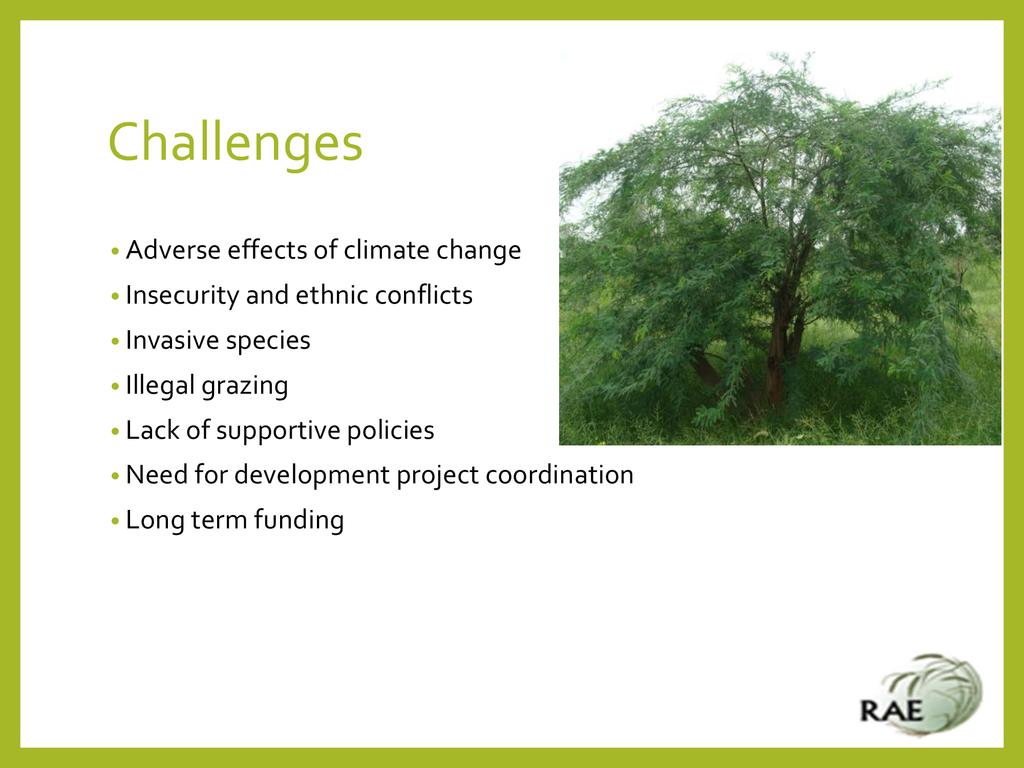 Challenges

• Adverse effects of climate change
• Insecurity and ethnic conflicts
• Invasive species
• Illegal grazing
• Lack of supportive policies
• Need for development project coordination
• Long term funding

RAE